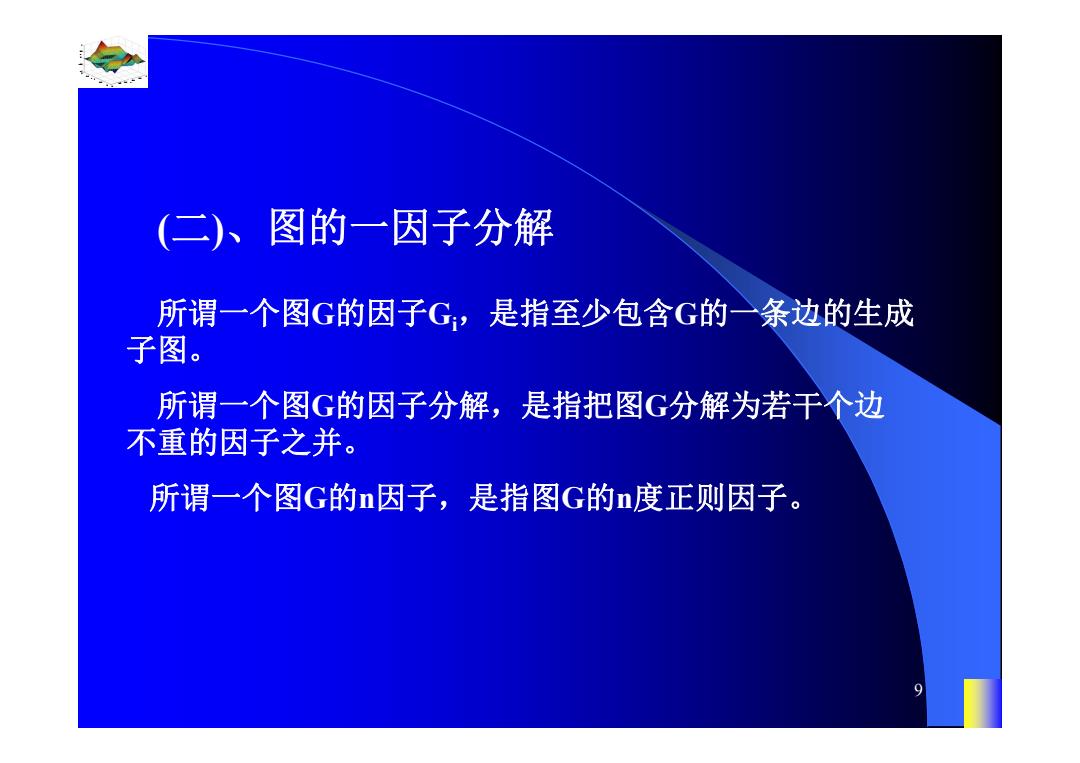 (二)、图的一因子分解

所谓一个图G的因子$G_i$，是指至少包含G的一条边的生成子图。

所谓一个图G的因子分解，是指把图G分解为若干个边不重的因子之并。

所谓一个图G的n因子，是指图G的n度正则因子。

9